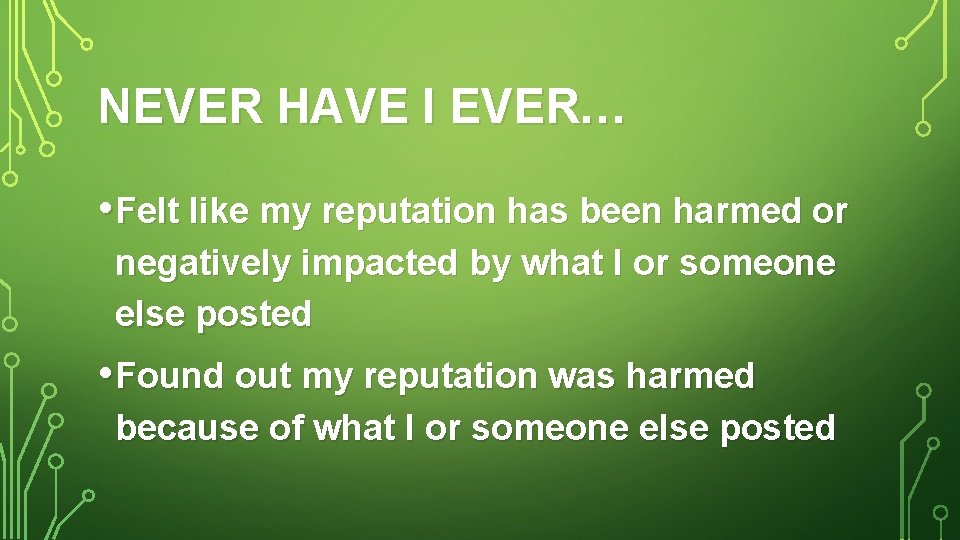 NEVER HAVE I EVER…

• Felt like my reputation has been harmed or negatively impacted by what I or someone else posted

• Found out my reputation was harmed because of what I or someone else posted